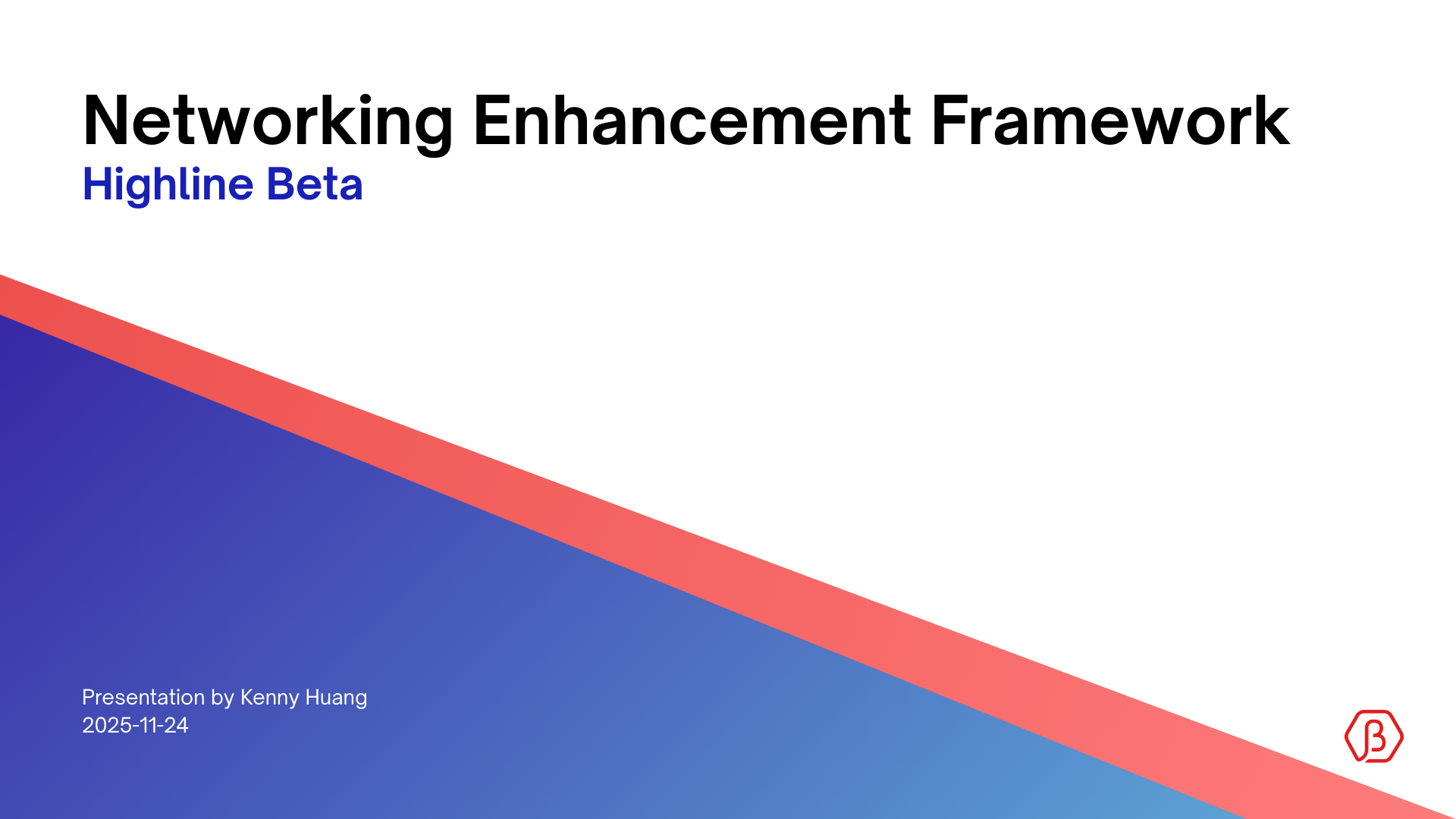 Networking Enhancement Framework
Highline Beta

Presentation by Kenny Huang
2025-11-24

β